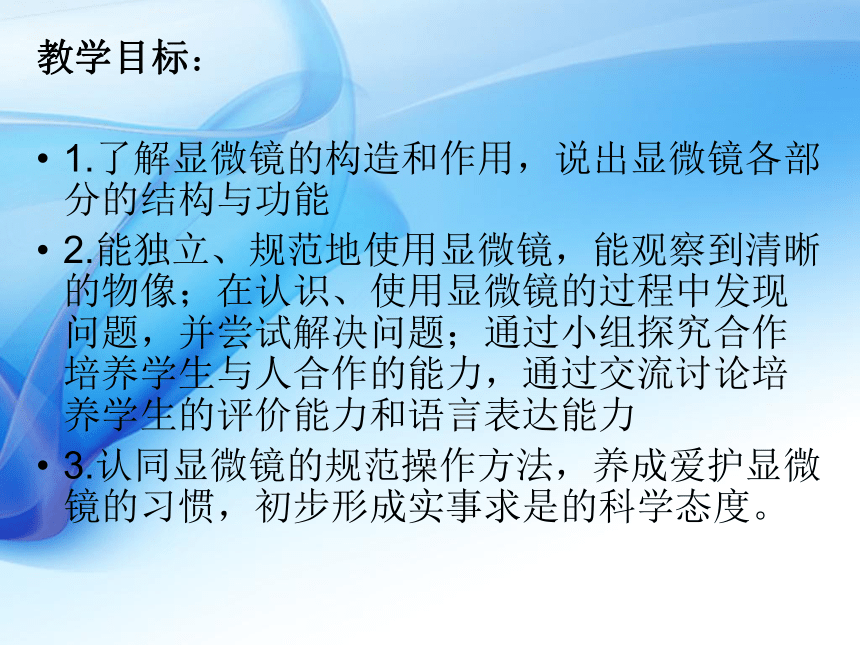 教学目标：

• 1.了解显微镜的构造和作用，说出显微镜各部分的结构与功能

• 2.能独立、规范地使用显微镜，能观察到清晰的物像；在认识、使用显微镜的过程中发现问题，并尝试解决问题；通过小组探究合作培养学生与人合作的能力，通过交流讨论培养学生的评价能力和语言表达能力

• 3.认同显微镜的规范操作方法，养成爱护显微镜的习惯，初步形成实事求是的科学态度。